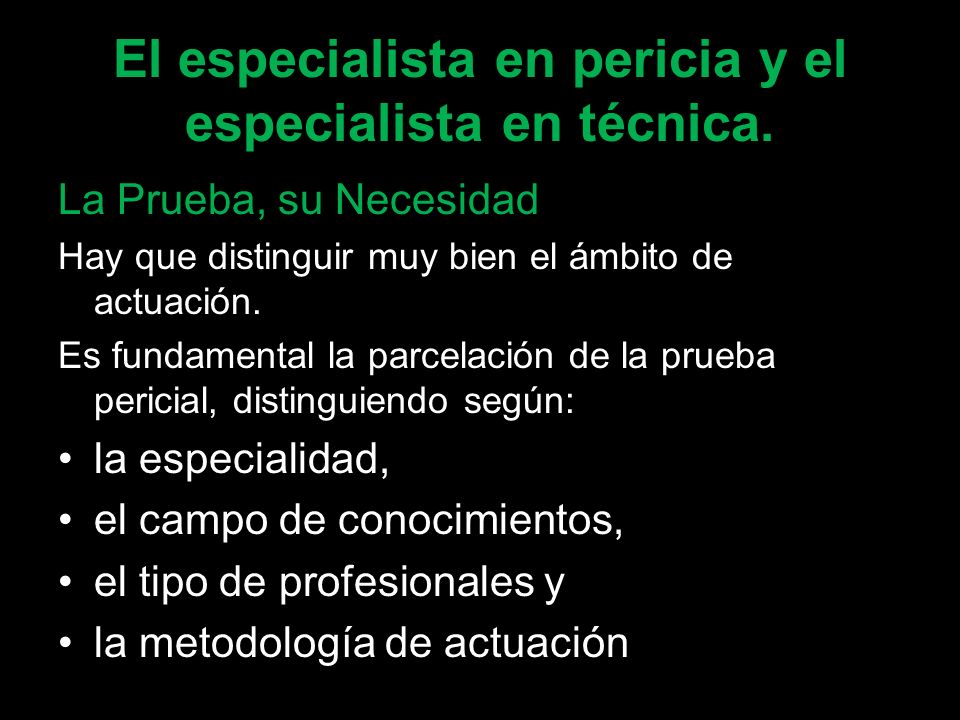 El especialista en pericia y el especialista en técnica.

La Prueba, su Necesidad

Hay que distinguir muy bien el ámbito de actuación.

Es fundamental la parcelación de la prueba pericial, distinguiendo según:

• la especialidad,
• el campo de conocimientos,
• el tipo de profesionales y
• la metodología de actuación